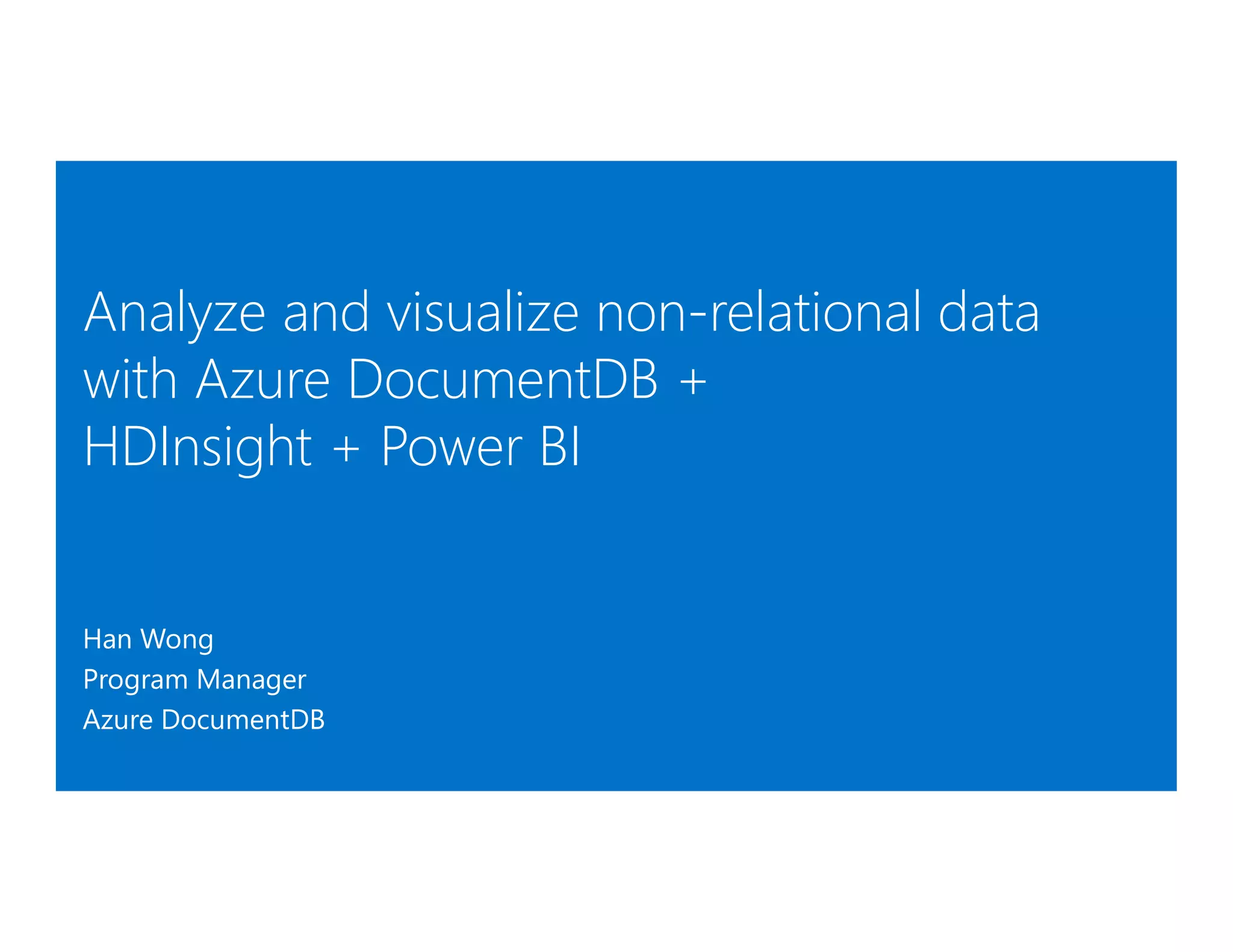 Analyze and visualize non-relational data with Azure DocumentDB + HDInsight + Power BI

Han Wong
Program Manager
Azure DocumentDB